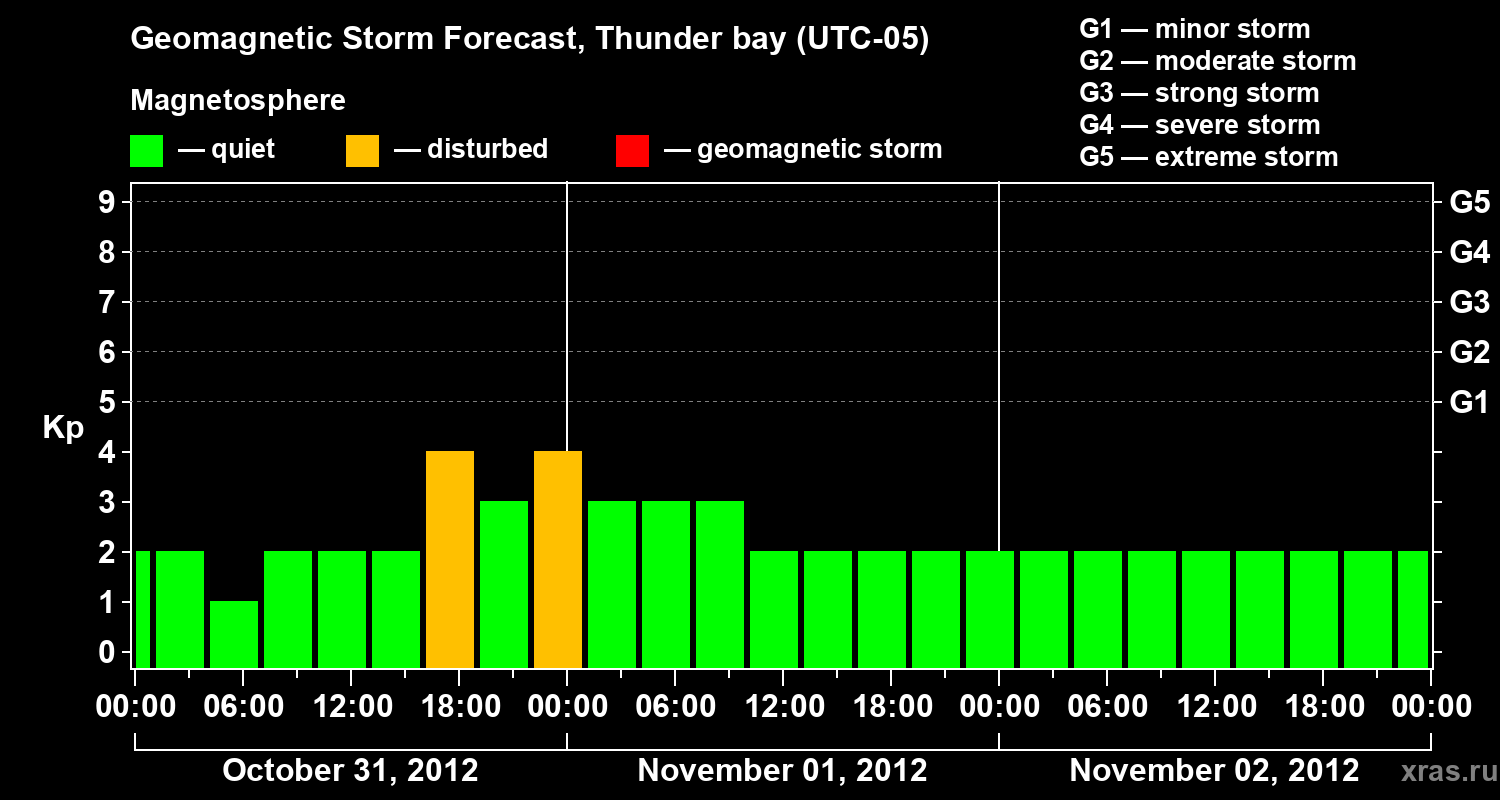 Geomagnetic Storm Forecast, Thunder bay (UTC-05)

Magnetosphere

— quiet — disturbed — geomagnetic storm

G1 — minor storm
G2 — moderate storm
G3 — strong storm
G4 — severe storm
G5 — extreme storm

Kp

9
8
7
6
5
4
3
2
1
0

G5
G4
G3
G2
G1

00:00 06:00 12:00 18:00 00:00 06:00 12:00 18:00 00:00 06:00 12:00 18:00 00:00

October 31, 2012 November 01, 2012 November 02, 2012

xras.ru